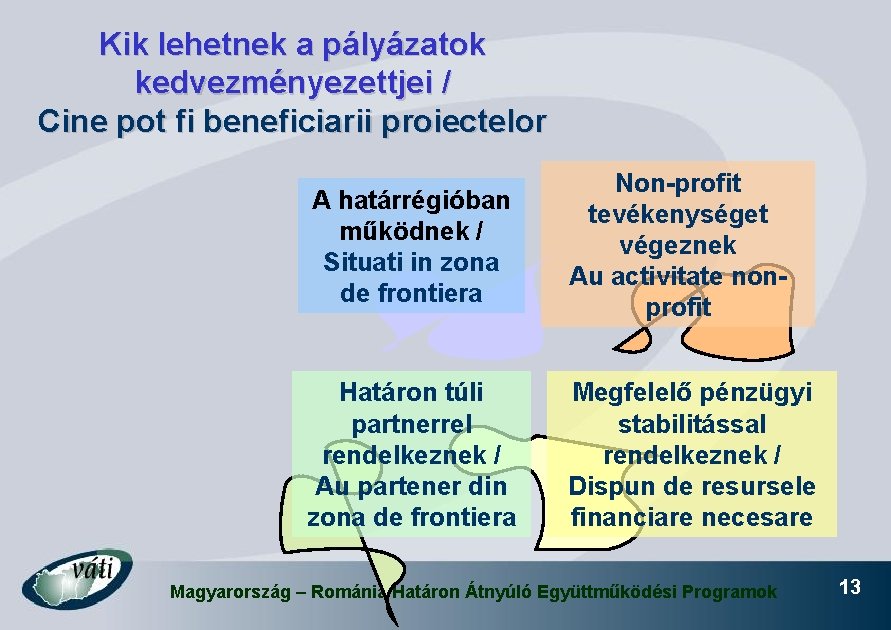 Kik lehetnek a pályázatok kedvezményezettjei /
Cine pot fi beneficiarii proiectelor

A határrégióban működnek /
Situati in zona de frontiera

Non-profit tevékenységet végeznek
Au activitate non-profit

Határon túli partnerrel rendelkeznek /
Au partener din zona de frontiera

Megfelelő pénzügyi stabilitással rendelkeznek /
Dispun de resursele financiare necesare

váti

Magyarország – Románia Határon Átnyúló Együttműködési Programok

13